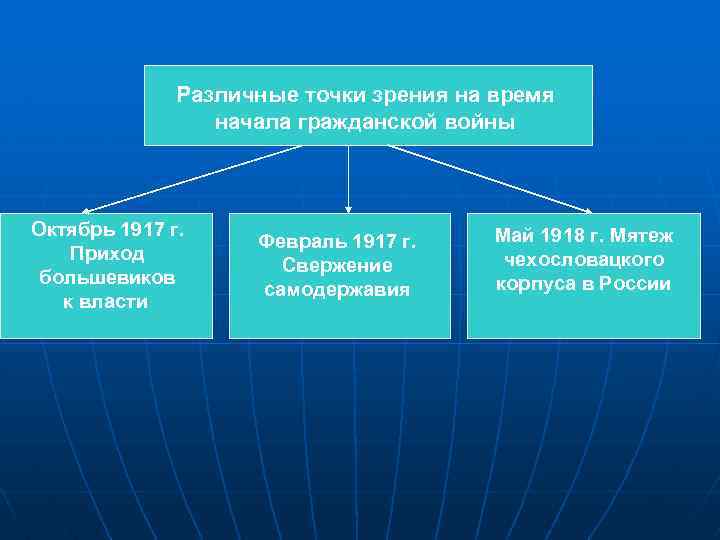 Различные точки зрения на время начала гражданской войны

Октябрь 1917 г. Приход большевиков к власти

Февраль 1917 г. Свержение самодержавия

Май 1918 г. Мятеж чехословацкого корпуса в России